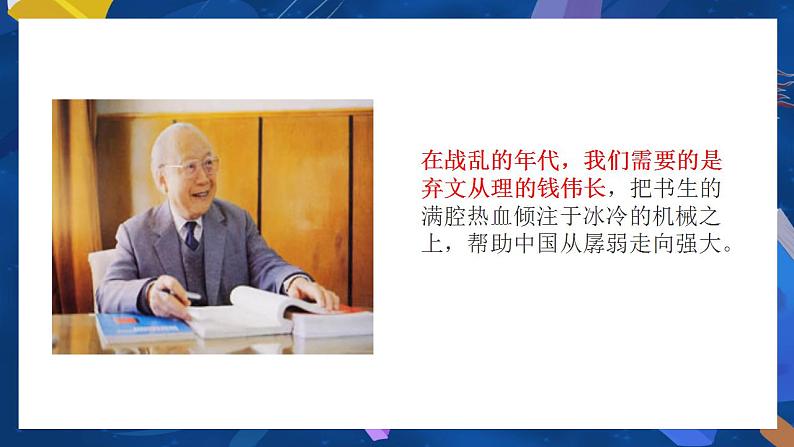 在战乱的年代，我们需要的是弃文从理的钱伟长，把书生的满腔热血倾注于冰冷的机械之上，帮助中国从孱弱走向强大。